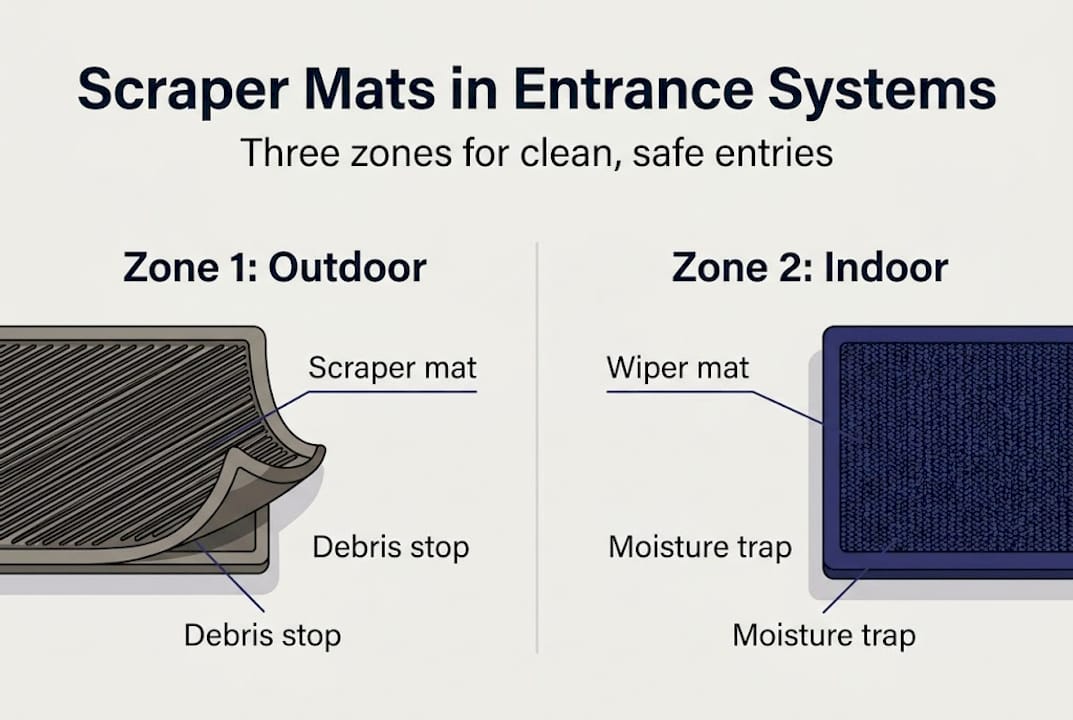 Scraper Mats in Entrance Systems

Three zones for clean, safe entries

Zone 1: Outdoor

Scraper mat

Debris stop

Debris stop

Zone 2: Indoor

Wiper mat

Moisture trap

Moisture trap